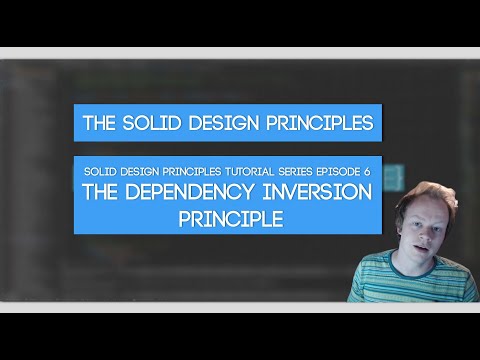 THE SOLID DESIGN PRINCIPLES

SOLID DESIGN PRINCIPLES TUTORIAL SERIES EPISODE 6
THE DEPENDENCY INVERSION PRINCIPLE